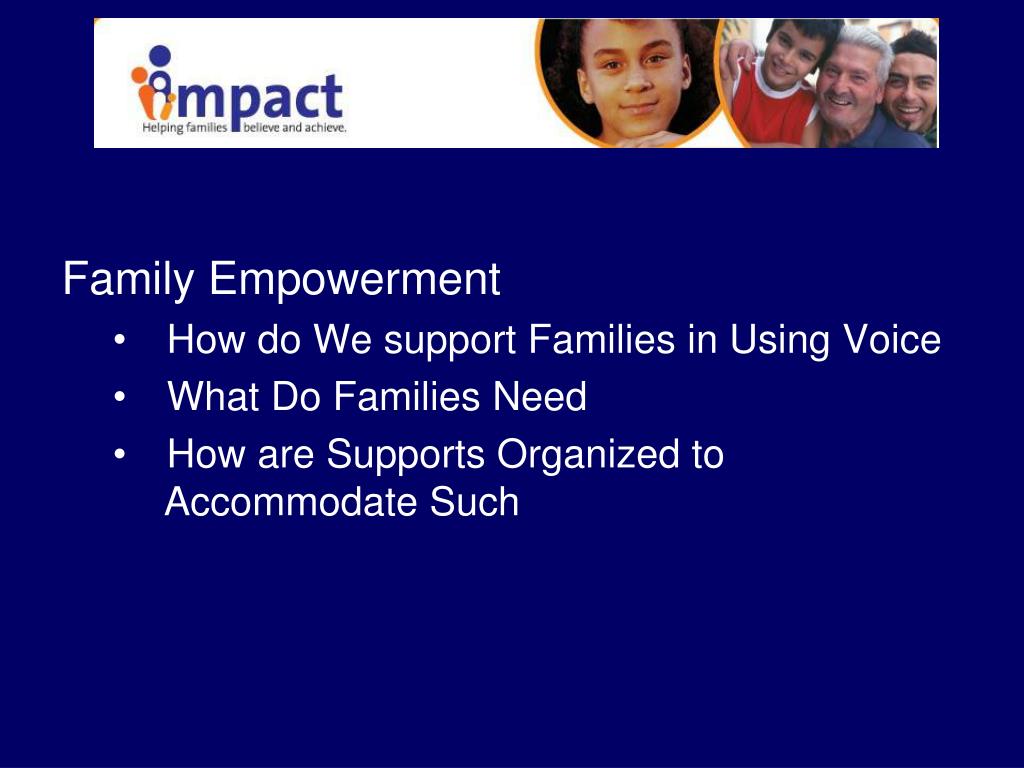 impact
Helping families believe and achieve.

Family Empowerment

• How do We support Families in Using Voice
• What Do Families Need
• How are Supports Organized to Accommodate Such